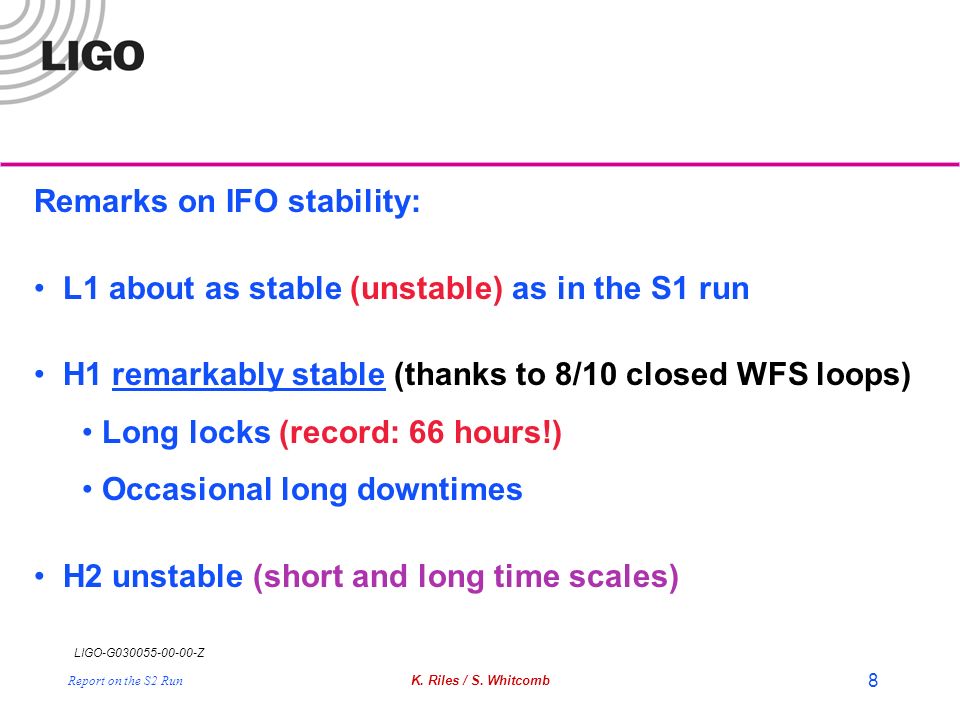 LIGO

Remarks on IFO stability:

• L1 about as stable (unstable) as in the S1 run

• H1 remarkably stable (thanks to 8/10 closed WFS loops)

• Long locks (record: 66 hours!)

• Occasional long downtimes

• H2 unstable (short and long time scales)

LIGO-G030055-00-00-Z

Report on the S2 Run

K. Riles / S. Whitcomb

8